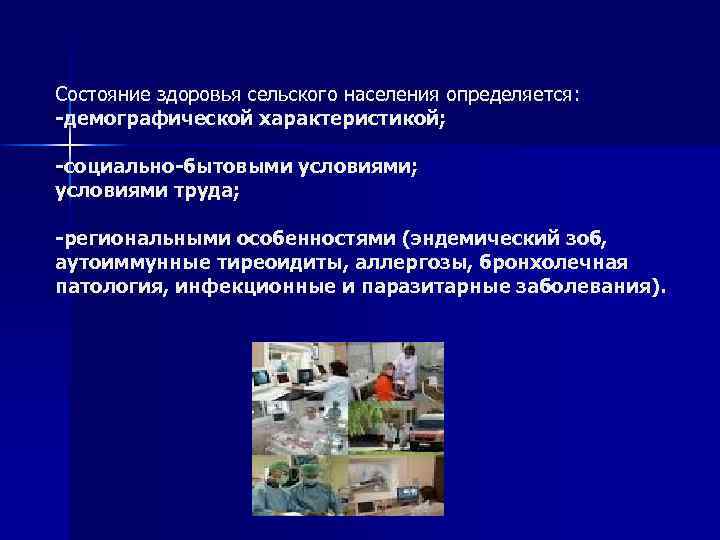 Состояние здоровья сельского населения определяется:
-демографической характеристикой;

-социально-бытовыми условиями;
условиями труда;

-региональными особенностями (эндемический зоб, аутоиммунные тиреоидиты, аллергозы, бронхолечная патология, инфекционные и паразитарные заболевания).